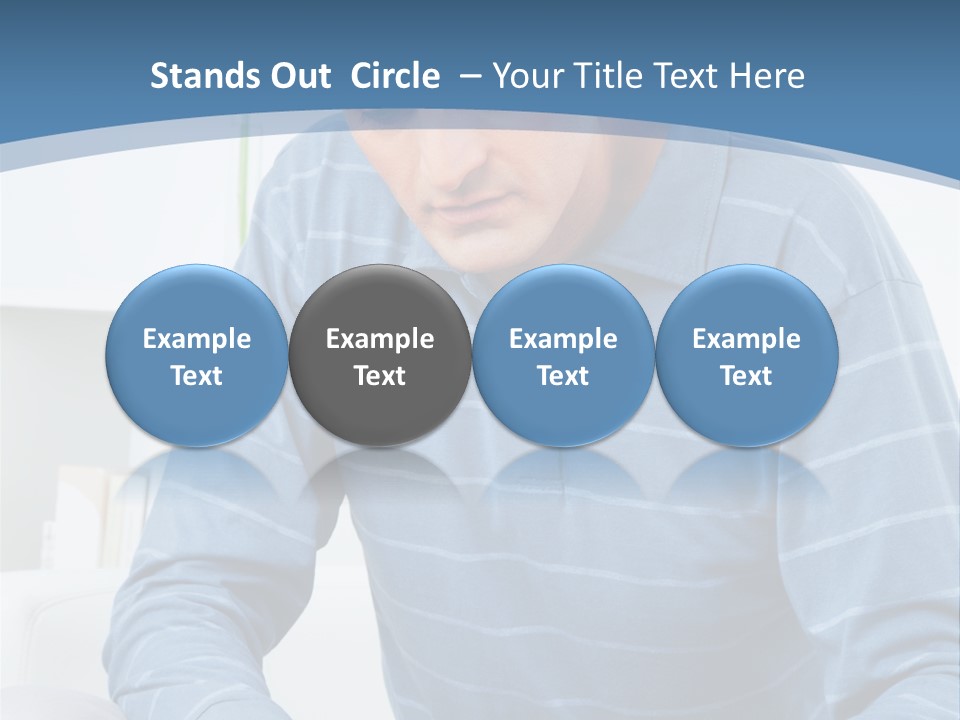 Stands Out Circle – Your Title Text Here

Example Text

Example Text

Example Text

Example Text